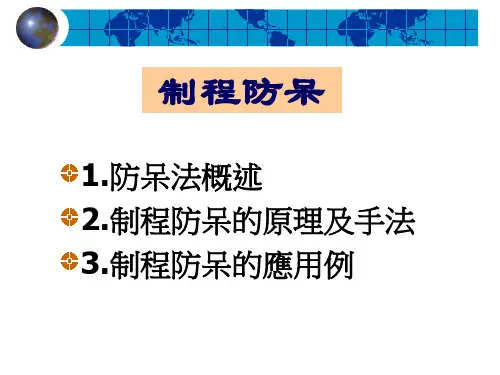 制程防呆

1.防呆法概述
2.制程防呆的原理及手法
3.制程防呆的應用例